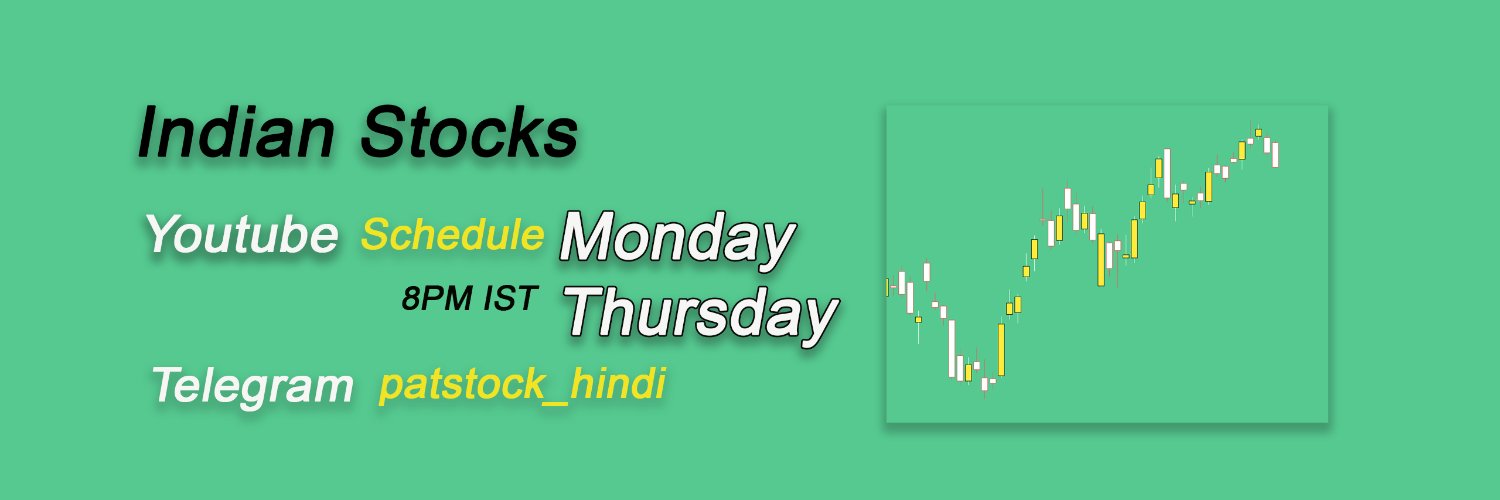 Indian Stocks

Youtube Schedule Monday

8PM IST Thursday

Telegram patstock_hindi